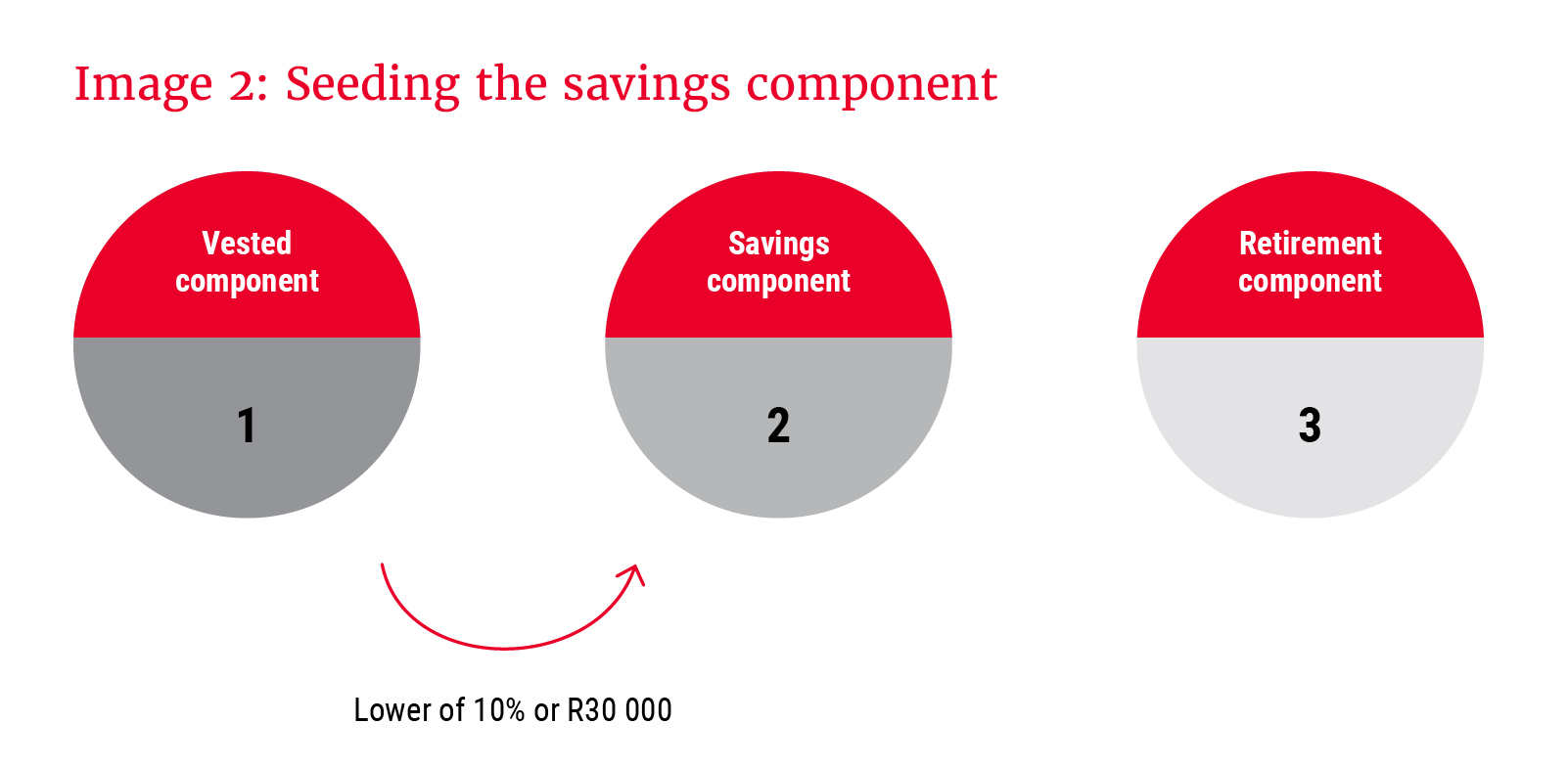 Image 2: Seeding the savings component

Vested component

1

Savings component

2

Retirement component

3

Lower of 10% or R30 000